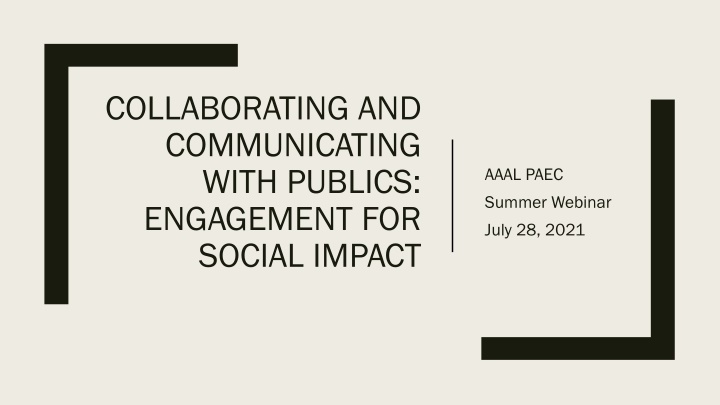 COLLABORATING AND COMMUNICATING WITH PUBLICS: ENGAGEMENT FOR SOCIAL IMPACT

AAAL PAEC
Summer Webinar
July 28, 2021